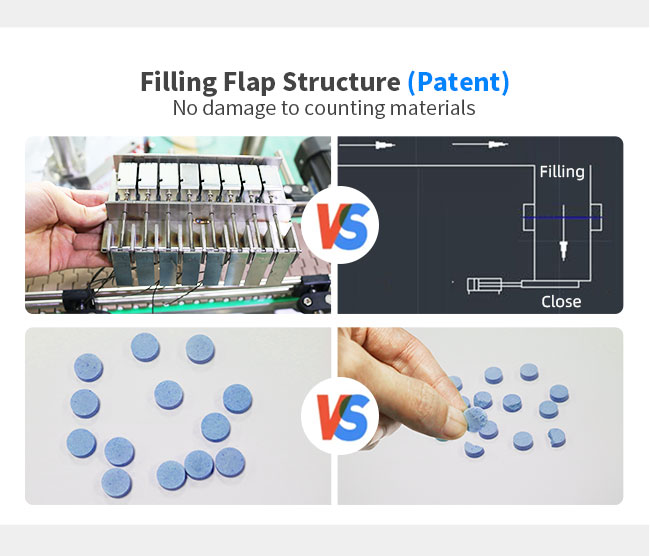 Filling Flap Structure (Patent)
No damage to counting materials

VS

Filling

Close

VS